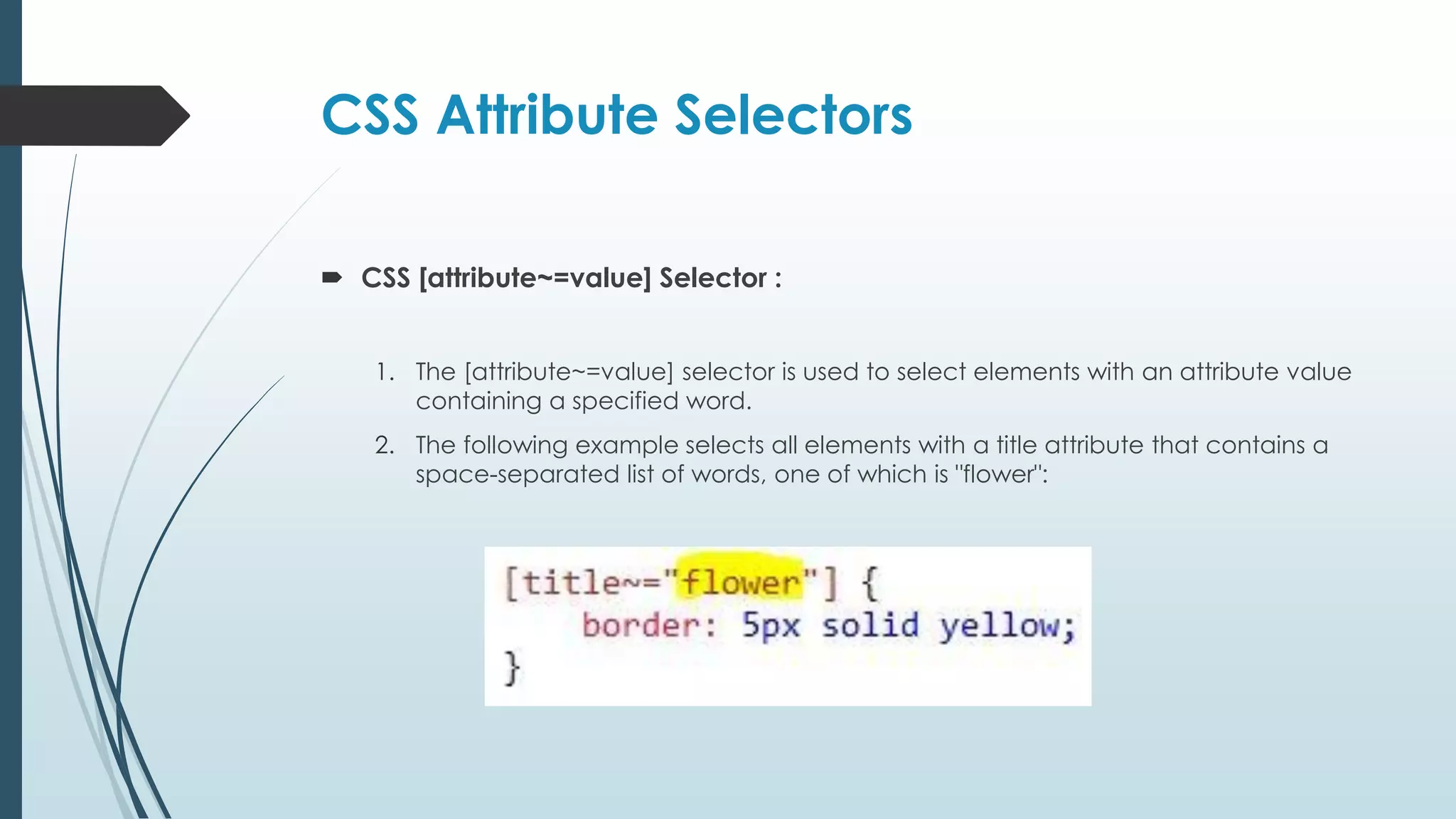 CSS Attribute Selectors

CSS [attribute~=value] Selector :

1. The [attribute~=value] selector is used to select elements with an attribute value containing a specified word.

2. The following example selects all elements with a title attribute that contains a space-separated list of words, one of which is "flower":

[title~="flower"] {
    border: 5px solid yellow;
}